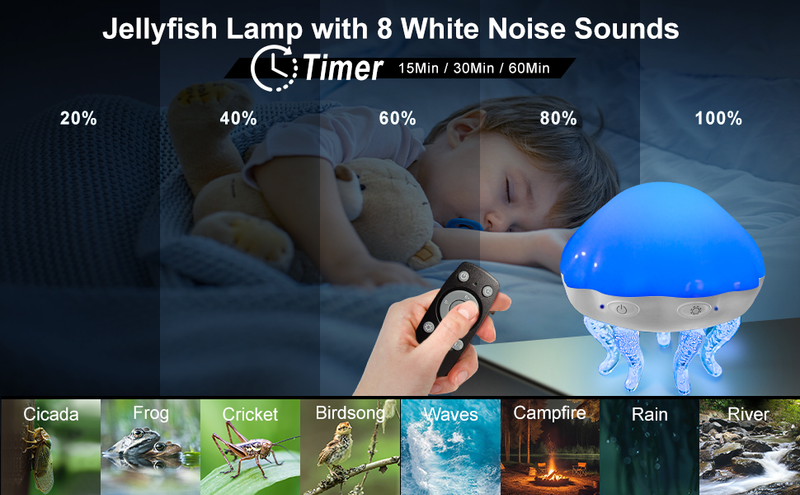 Jellyfish Lamp with 8 White Noise Sounds

Timer 15Min / 30Min / 60Min

20%
40%
60%
80%
100%

Cicada
Frog
Cricket
Birdsong
Waves
Campfire
Rain
River